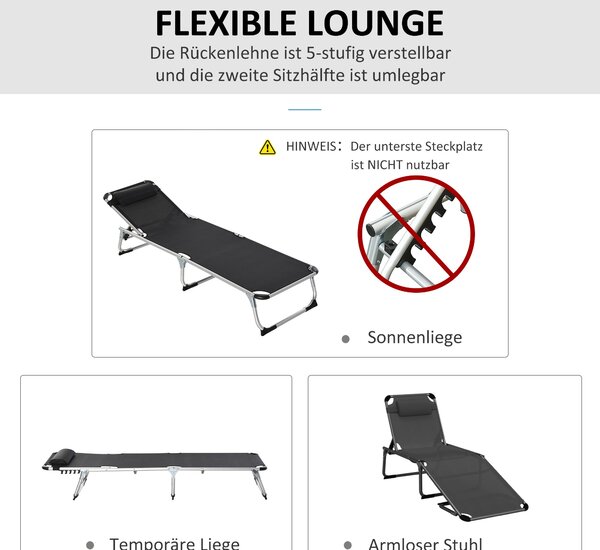 FLEXIBLE LOUNGE
Die Rückenlehne ist 5-stufig verstellbar und die zweite Sitzhälfte ist umlegbar

HINWEIS: Der unterste Steckplatz ist NICHT nutzbar

Sonnenliege

Temporäre Liege

Armloser Stuhl